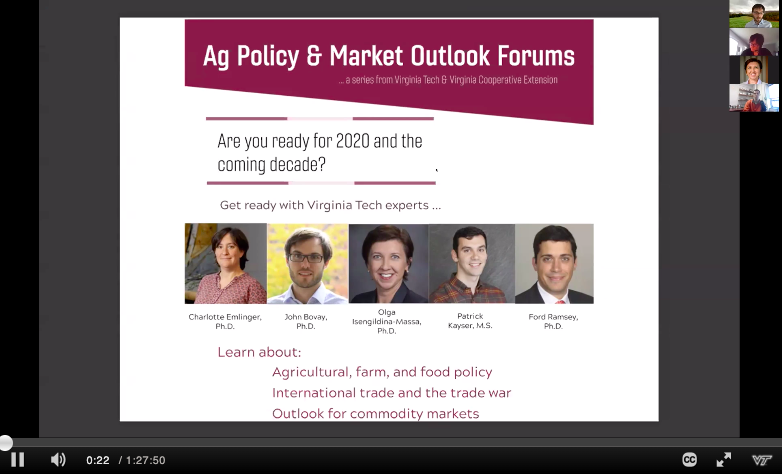 Ag Policy & Market Outlook Forums

... a series from Virginia Tech & Virginia Cooperative Extension

Are you ready for 2020 and the coming decade?

Get ready with Virginia Tech experts ...

Charlotte Emlinger, Ph.D.

John Bovay, Ph.D.

Olga Isengildina-Massa, Ph.D.

Patrick Kayser, M.S.

Ford Ramsey, Ph.D.

Learn about:

Agricultural, farm, and food policy

International trade and the trade war

Outlook for commodity markets

0:22 / 1:27:50

CC

VT